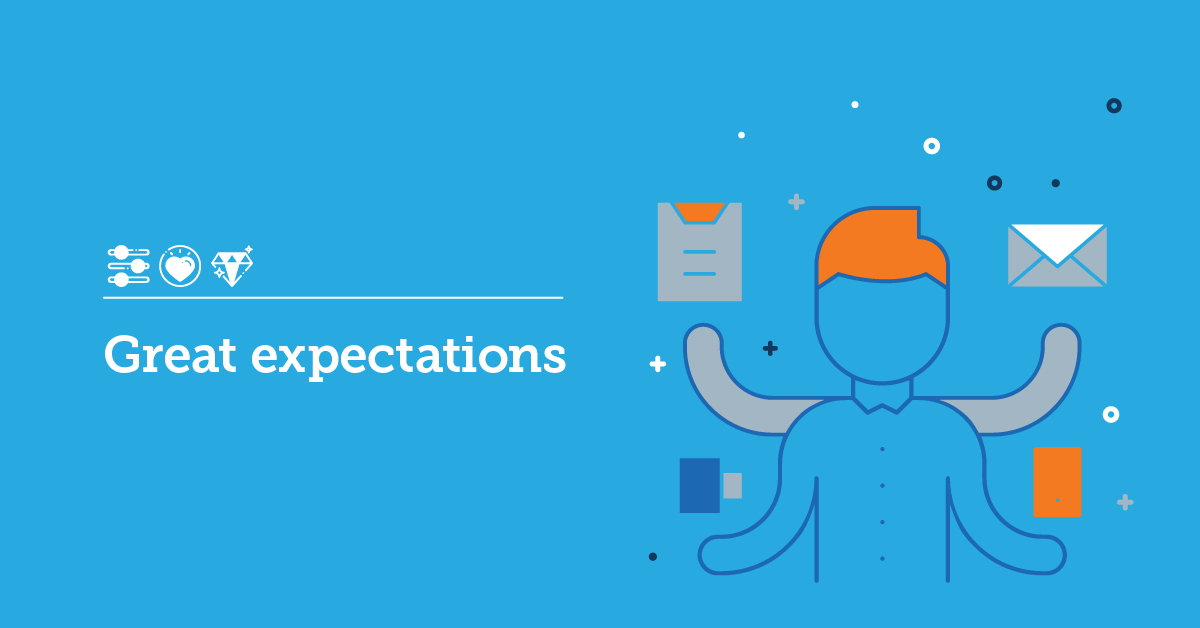 Great expectations